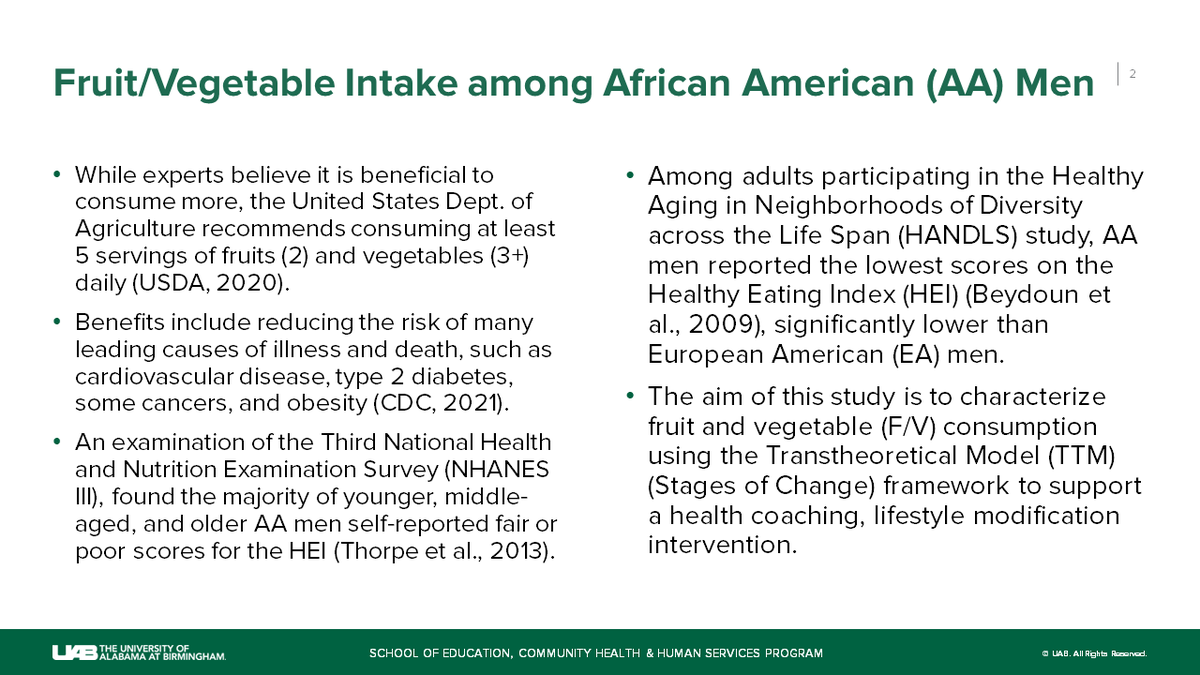 Fruit/Vegetable Intake among African American (AA) Men

2

• While experts believe it is beneficial to consume more, the United States Dept. of Agriculture recommends consuming at least 5 servings of fruits (2) and vegetables (3+) daily (USDA, 2020).

• Benefits include reducing the risk of many leading causes of illness and death, such as cardiovascular disease, type 2 diabetes, some cancers, and obesity (CDC, 2021).

• An examination of the Third National Health and Nutrition Examination Survey (NHANES III), found the majority of younger, middle-aged, and older AA men self-reported fair or poor scores for the HEI (Thorpe et al., 2013).

• Among adults participating in the Healthy Aging in Neighborhoods of Diversity across the Life Span (HANDLS) study, AA men reported the lowest scores on the Healthy Eating Index (HEI) (Beydoun et al., 2009), significantly lower than European American (EA) men.

• The aim of this study is to characterize fruit and vegetable (F/V) consumption using the Transtheoretical Model (TTM) (Stages of Change) framework to support a health coaching, lifestyle modification intervention.

UAB THE UNIVERSITY OF ALABAMA AT BIRMINGHAM.

SCHOOL OF EDUCATION, COMMUNITY HEALTH & HUMAN SERVICES PROGRAM

© UAB. All Rights Reserved.